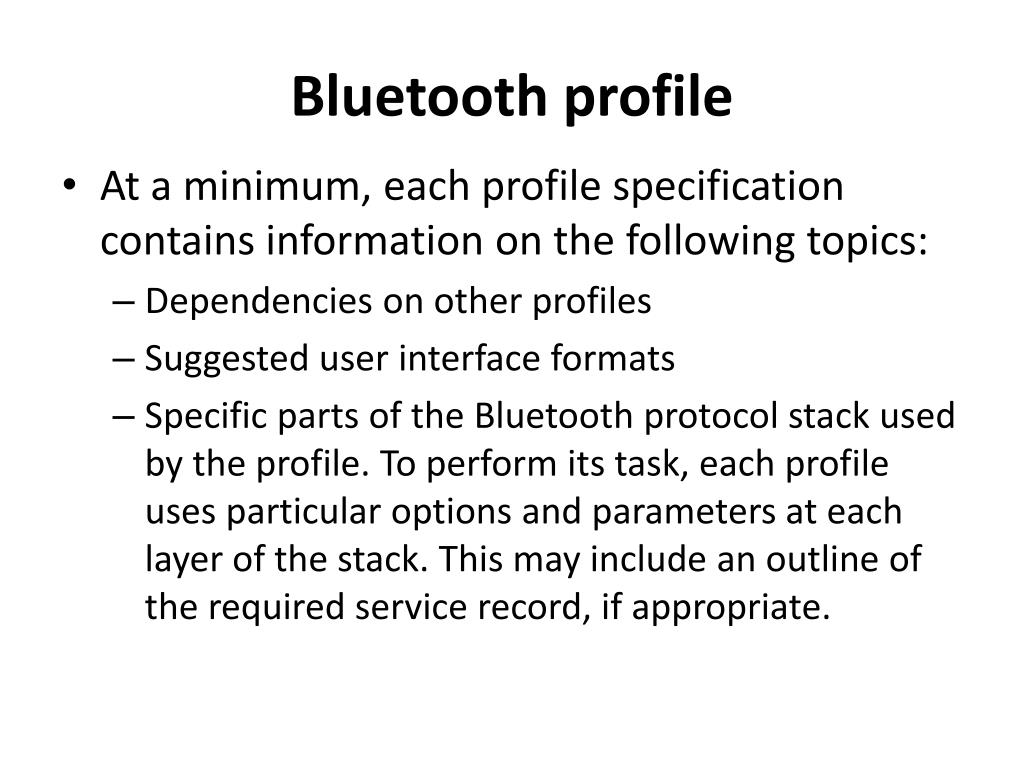 Bluetooth profile

• At a minimum, each profile specification contains information on the following topics:
– Dependencies on other profiles
– Suggested user interface formats
– Specific parts of the Bluetooth protocol stack used by the profile. To perform its task, each profile uses particular options and parameters at each layer of the stack. This may include an outline of the required service record, if appropriate.